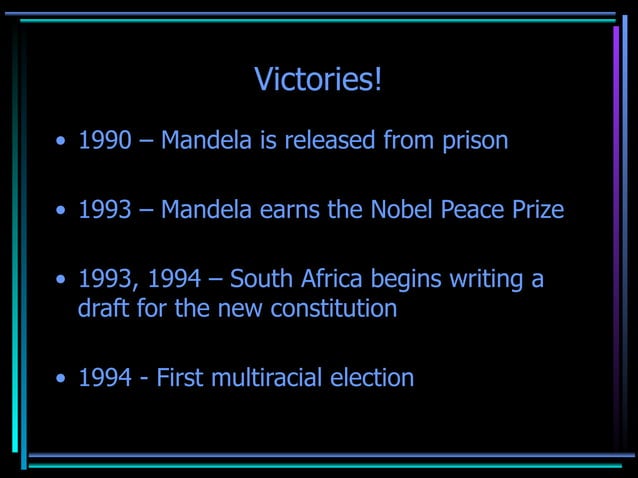 Victories!

• 1990 – Mandela is released from prison

• 1993 – Mandela earns the Nobel Peace Prize

• 1993, 1994 – South Africa begins writing a draft for the new constitution

• 1994 - First multiracial election